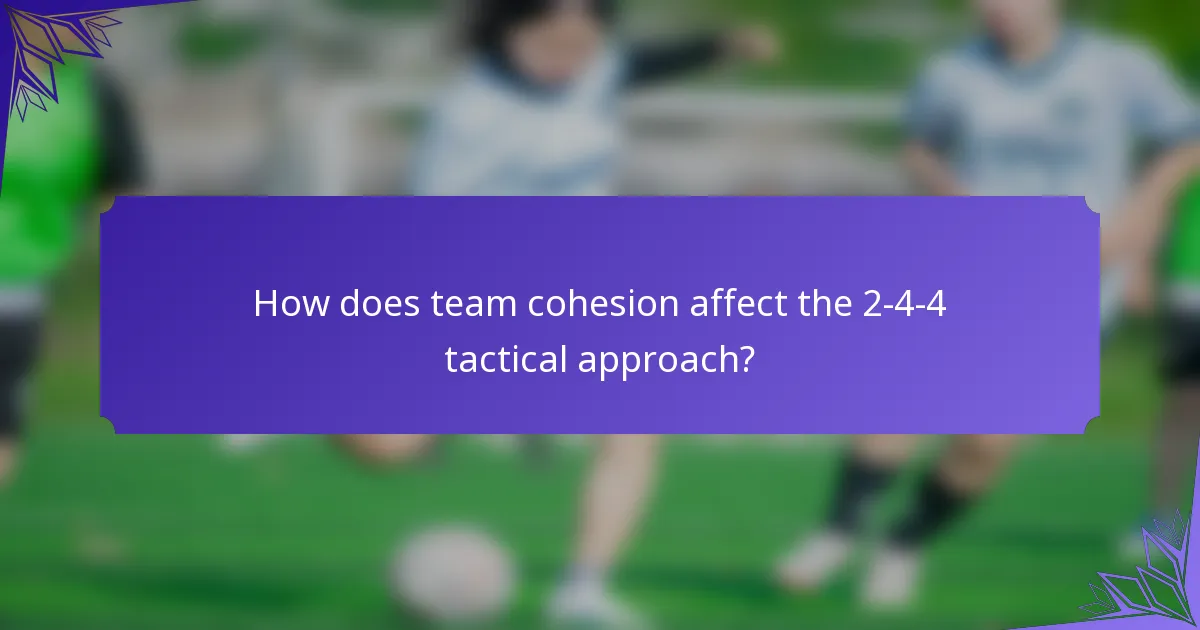 How does team cohesion affect the 2-4-4 tactical approach?